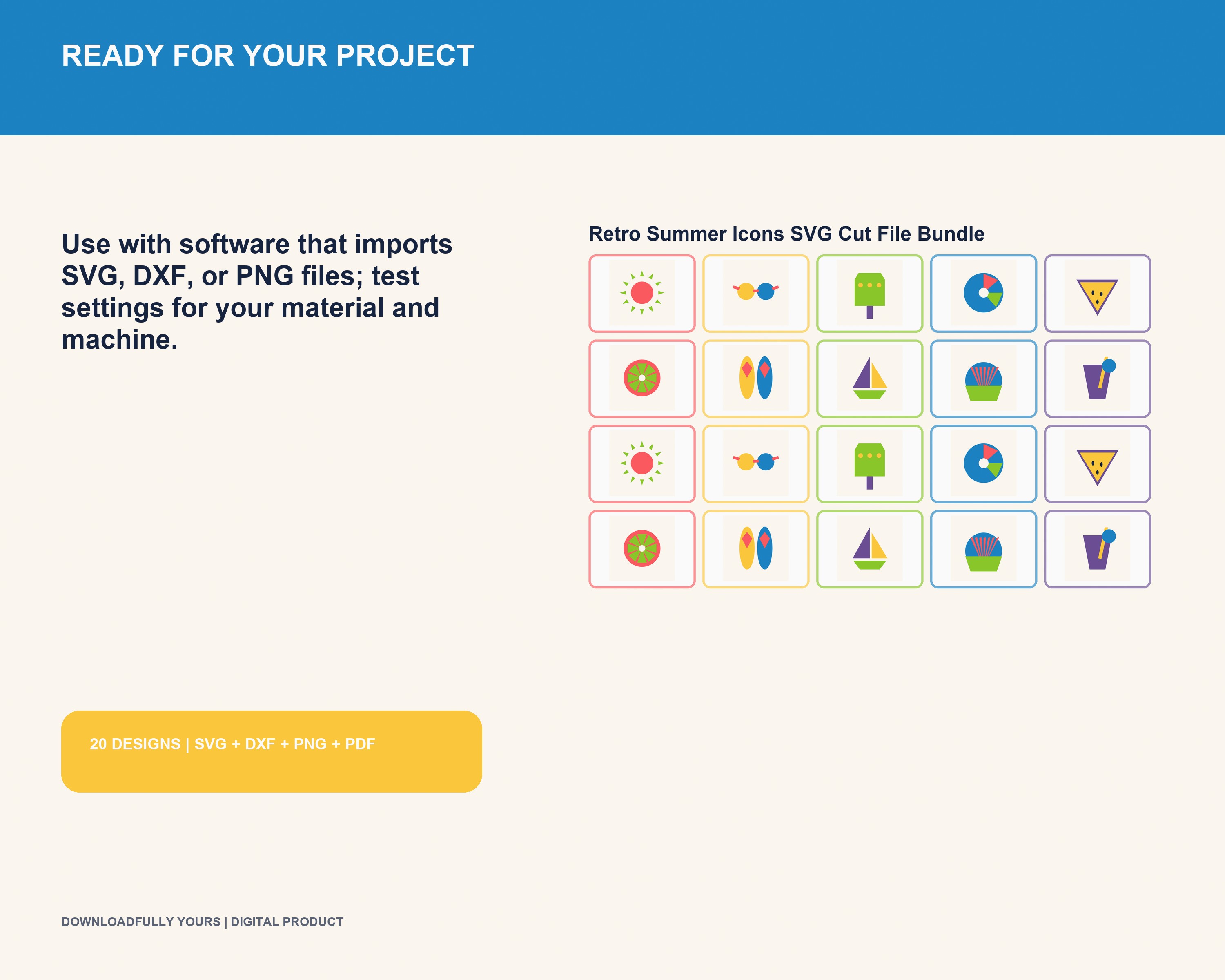 READY FOR YOUR PROJECT

Use with software that imports SVG, DXF, or PNG files; test settings for your material and machine.

Retro Summer Icons SVG Cut File Bundle

20 DESIGNS | SVG + DXF + PNG + PDF

DOWNLOADFULLY YOURS | DIGITAL PRODUCT